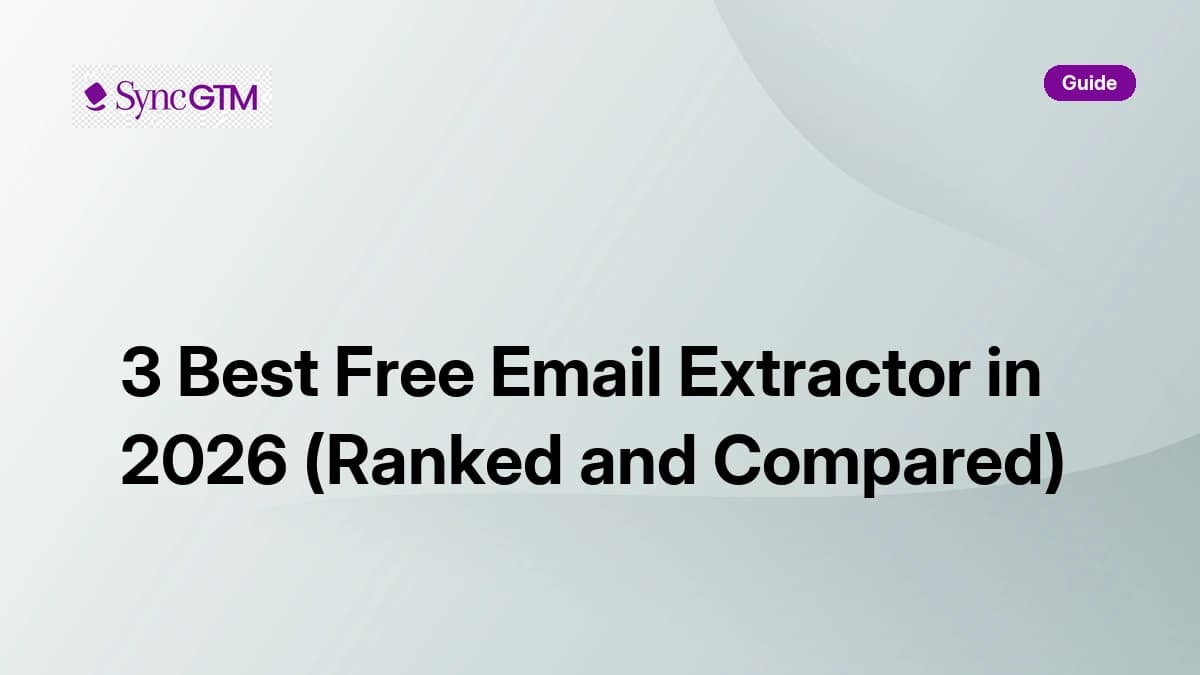 SyncGTM

Guide

3 Best Free Email Extractor in 2026 (Ranked and Compared)